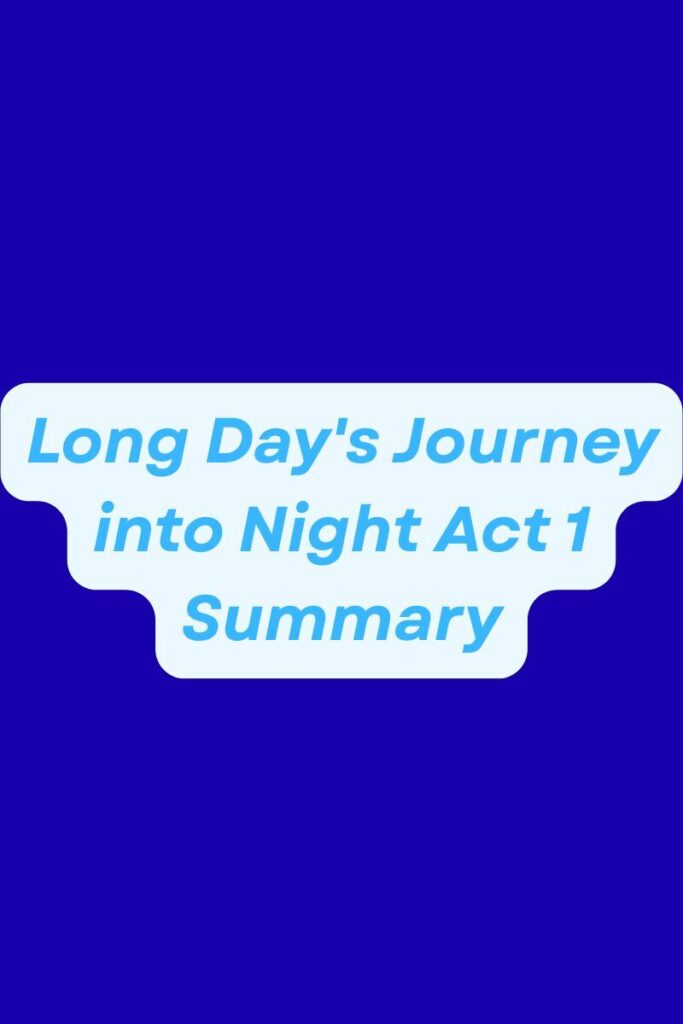 Long Day's Journey into Night Act 1 Summary